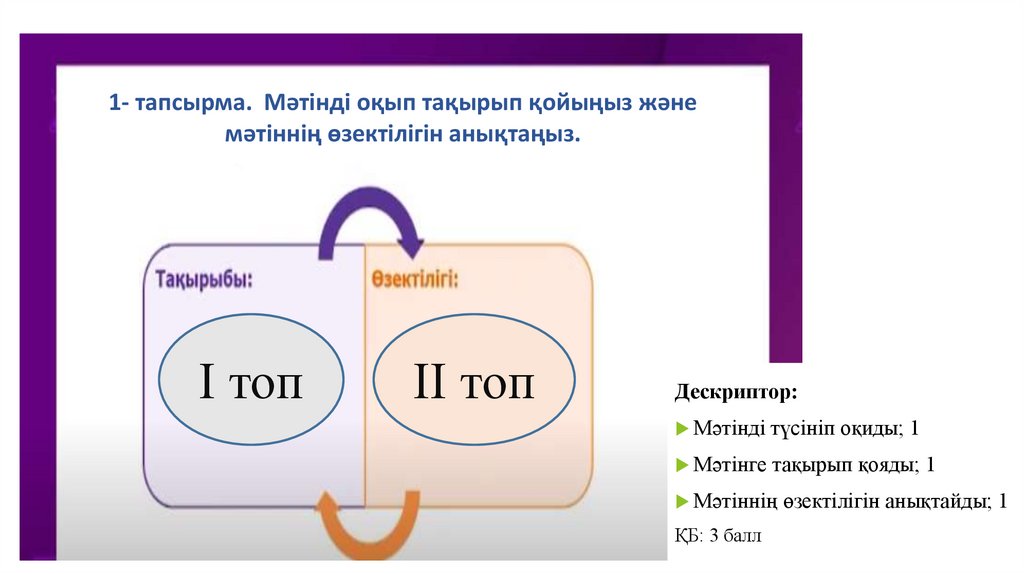 1- тапсырма. Мәтінді оқып тақырып қойыңыз және мәтіннің өзектілігін анықтаңыз.

Тақырыбы:

Өзектілігі:

I топ

II топ

Дескриптор:

Мәтінді түсініп оқиды; 1

Мәтінге тақырып қояды; 1

Мәтіннің өзектілігін анықтайды; 1

ҚБ: 3 балл